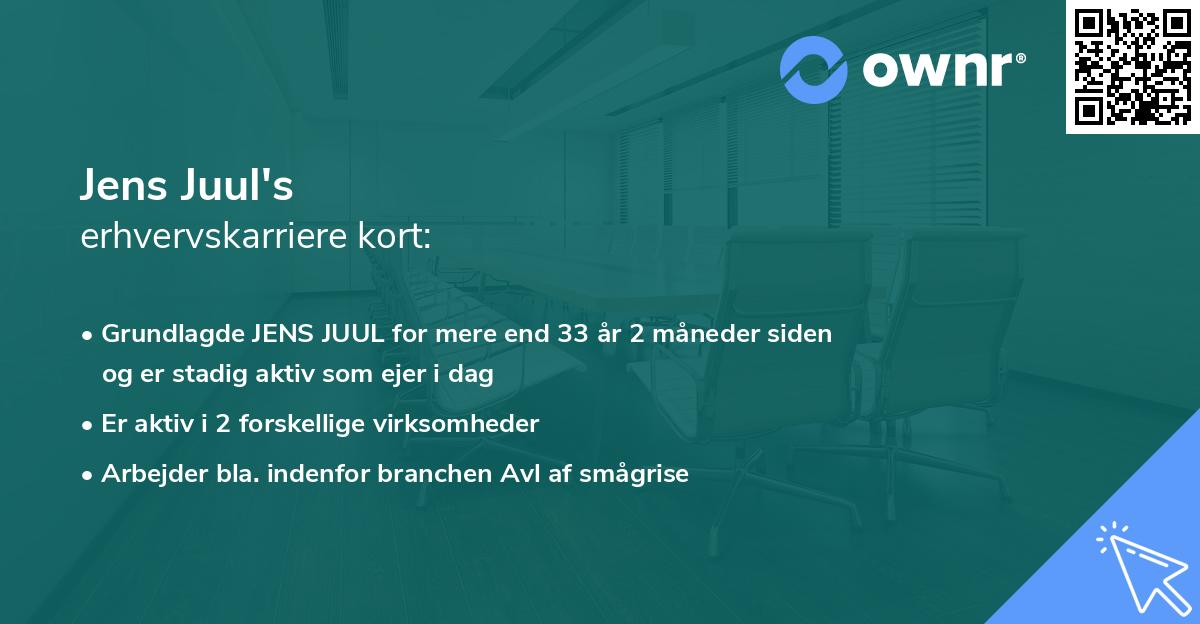 ownr®

Jens Juul's
erhvervskarriere kort:

• Grundlagde JENS JUUL for mere end 33 år 2 måneder siden og er stadig aktiv som ejer i dag
• Er aktiv i 2 forskellige virksomheder
• Arbejder bla. indenfor branchen Avl af smågrise